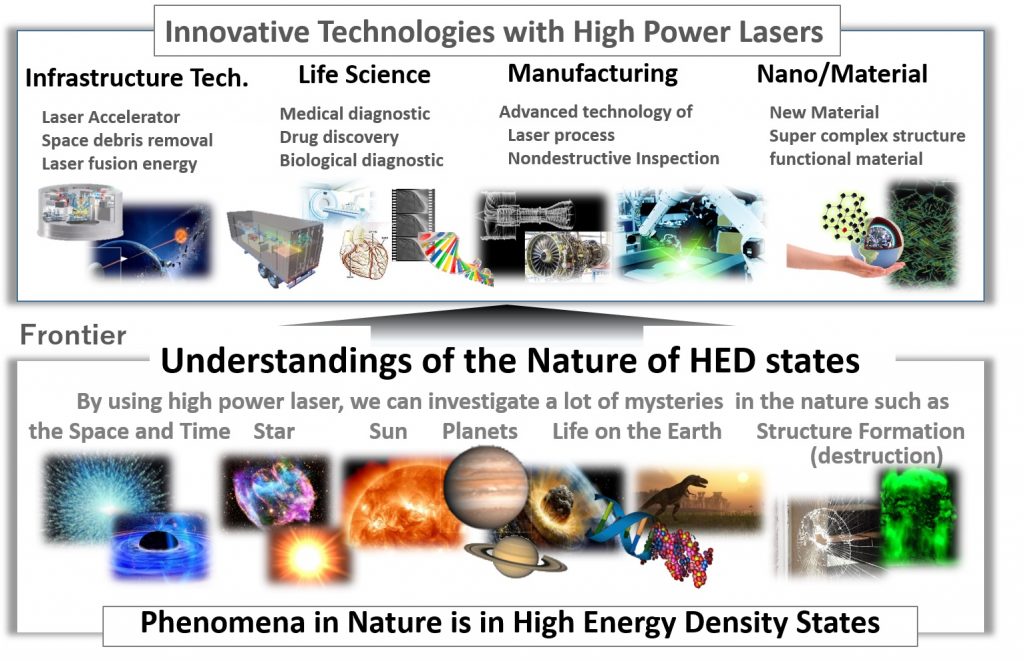 Innovative Technologies with High Power Lasers

Infrastructure Tech.
Laser Accelerator
Space debris removal
Laser fusion energy

Life Science
Medical diagnostic
Drug discovery
Biological diagnostic

Manufacturing
Advanced technology of Laser process
Nondestructive Inspection

Nano/Material
New Material
Super complex structure functional material

Frontier

Understandings of the Nature of HED states

By using high power laser, we can investigate a lot of mysteries in the nature such as

the Space and Time   Star   Sun   Planets   Life on the Earth   Structure Formation (destruction)

Phenomena in Nature is in High Energy Density States